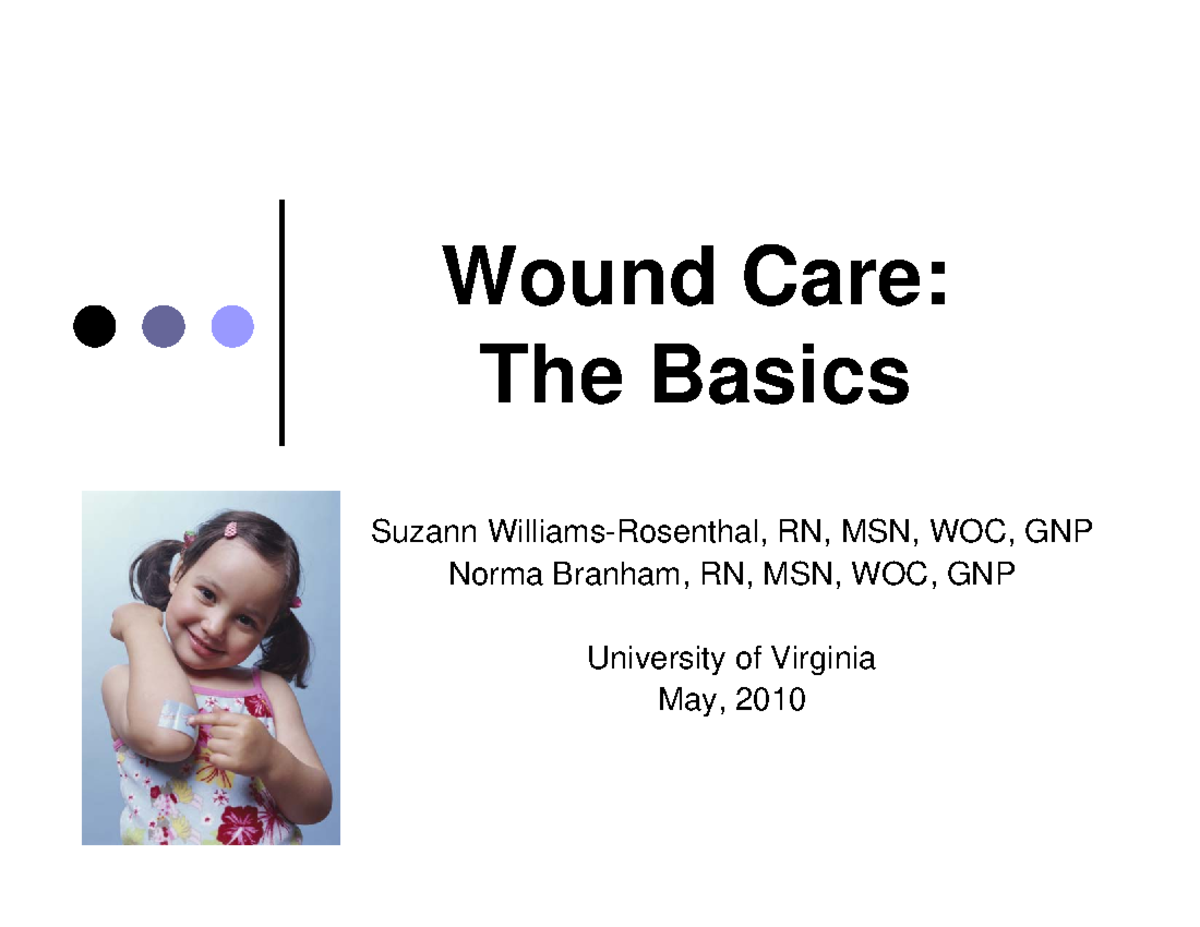 Wound Care:
The Basics

Suzann Williams-Rosenthal, RN, MSN, WOC, GNP
Norma Branham, RN, MSN, WOC, GNP

University of Virginia
May, 2010